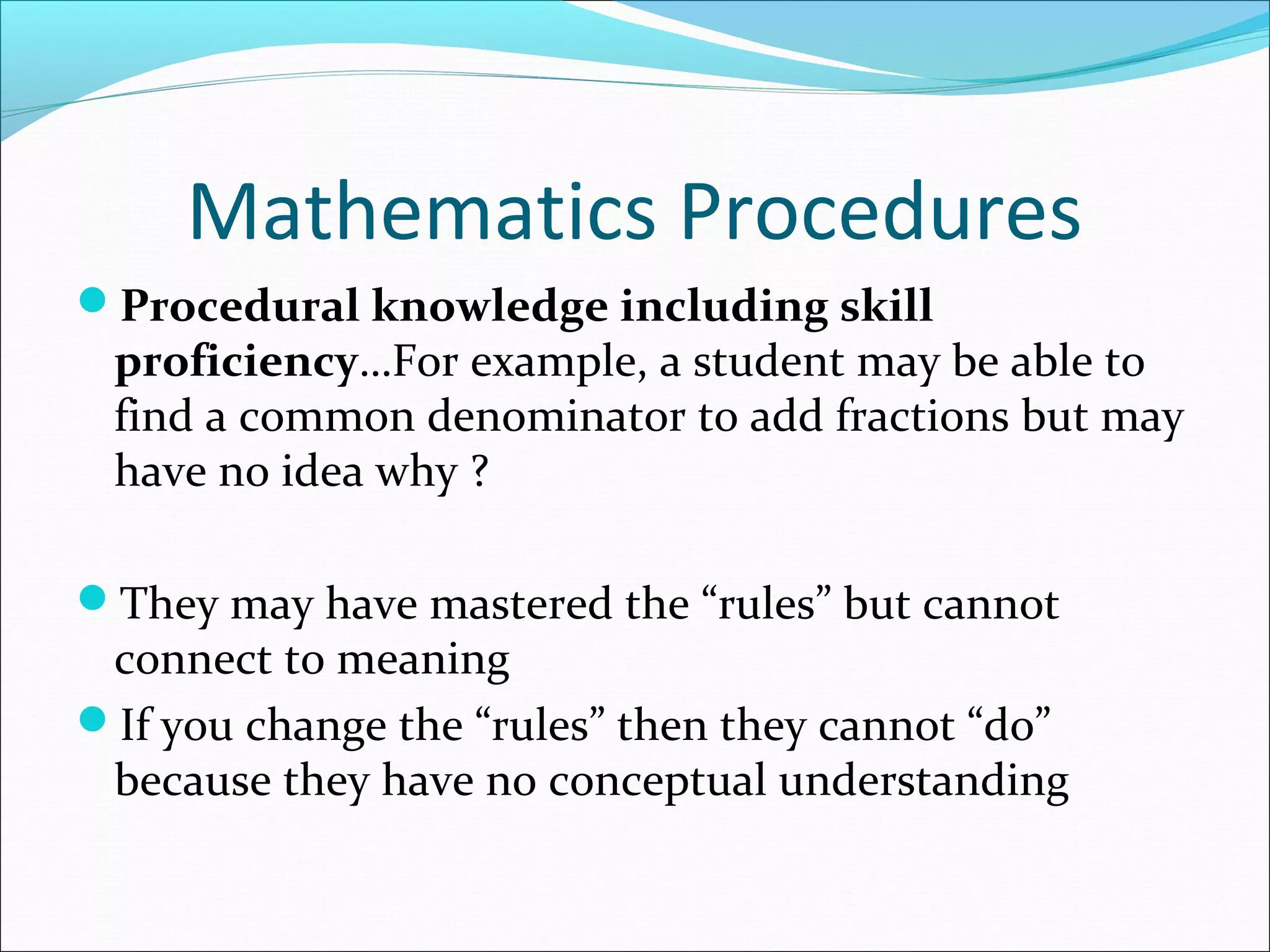 Mathematics Procedures

Procedural knowledge including skill proficiency…For example, a student may be able to find a common denominator to add fractions but may have no idea why ?

They may have mastered the “rules” but cannot connect to meaning

If you change the “rules” then they cannot “do” because they have no conceptual understanding